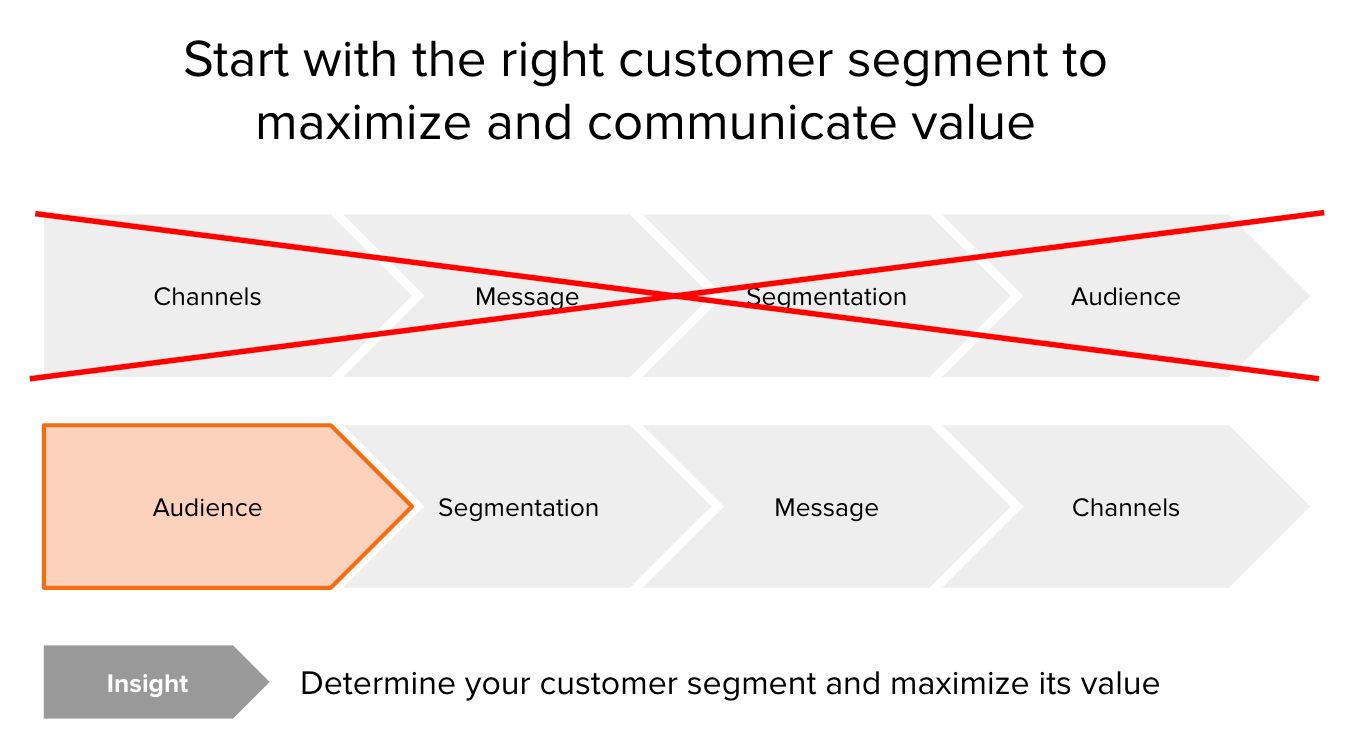 Start with the right customer segment to maximize and communicate value

Channels
Message
Segmentation
Audience

Audience
Segmentation
Message
Channels

Insight
Determine your customer segment and maximize its value